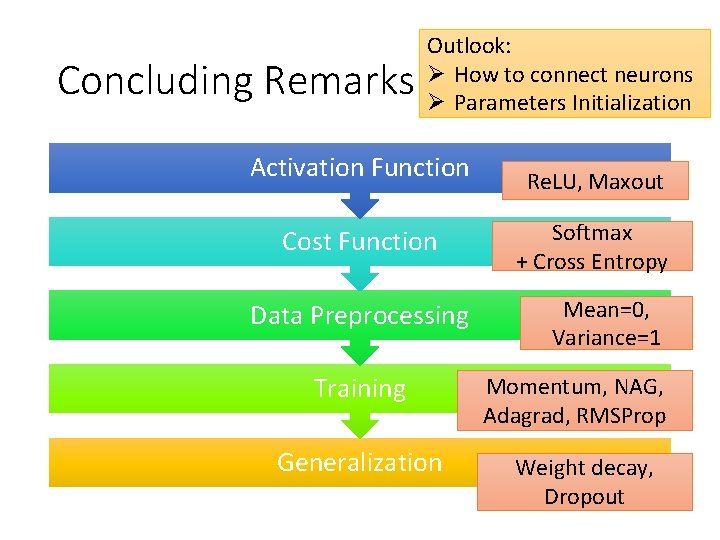 Concluding Remarks

Outlook:
➢ How to connect neurons
➢ Parameters Initialization

Activation Function
ReLU, Maxout

Cost Function
Softmax + Cross Entropy

Data Preprocessing
Mean=0, Variance=1

Training
Momentum, NAG, Adagrad, RMSProp

Generalization
Weight decay, Dropout